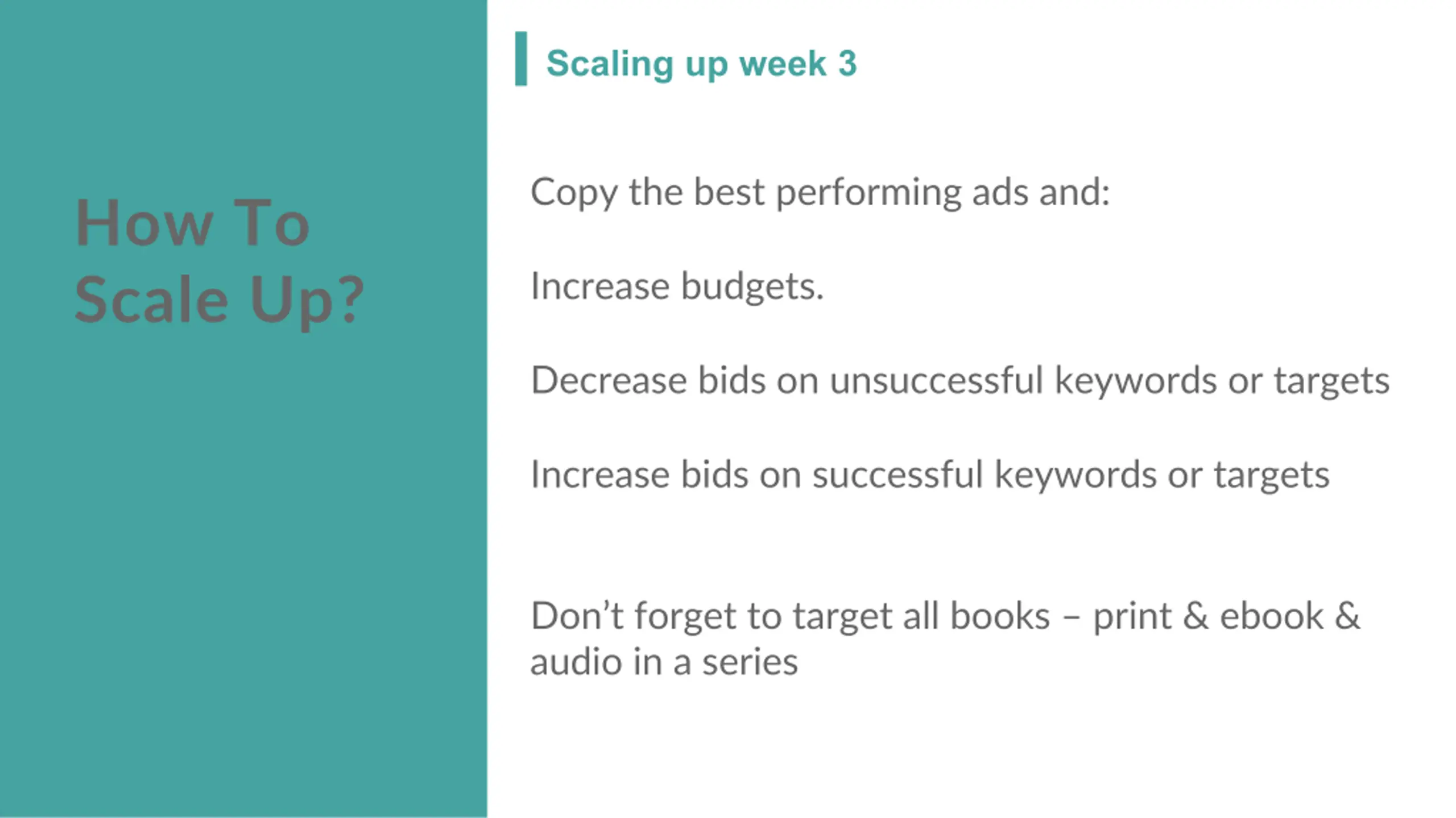 How To Scale Up?

Scaling up week 3

Copy the best performing ads and:

Increase budgets.

Decrease bids on unsuccessful keywords or targets

Increase bids on successful keywords or targets

Don’t forget to target all books – print & ebook & audio in a series